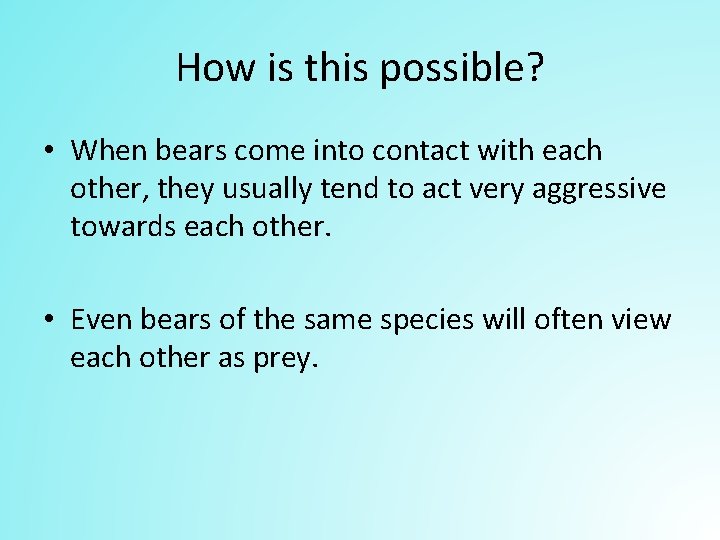 How is this possible?

• When bears come into contact with each other, they usually tend to act very aggressive towards each other.

• Even bears of the same species will often view each other as prey.